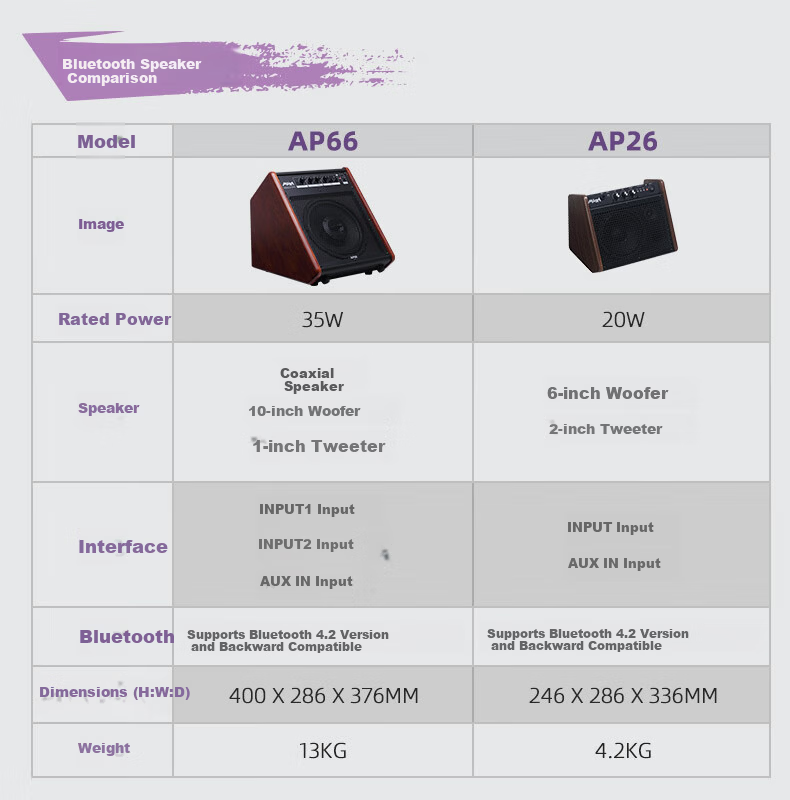 Bluetooth Speaker Comparison

| Model | AP66 | AP26 |
|---|---|---|
| Image | | |
| Rated Power | 35W | 20W |
| Speaker | Coaxial Speaker 10-inch Woofer 1-inch Tweeter | 6-inch Woofer 2-inch Tweeter |
| Interface | INPUT1 Input INPUT2 Input AUX IN Input | INPUT Input AUX IN Input |
| Bluetooth | Supports Bluetooth 4.2 Version and Backward Compatible | Supports Bluetooth 4.2 Version and Backward Compatible |
| Dimensions (H:W:D) | 400 X 286 X 376MM | 246 X 286 X 336MM |
| Weight | 13KG | 4.2KG |